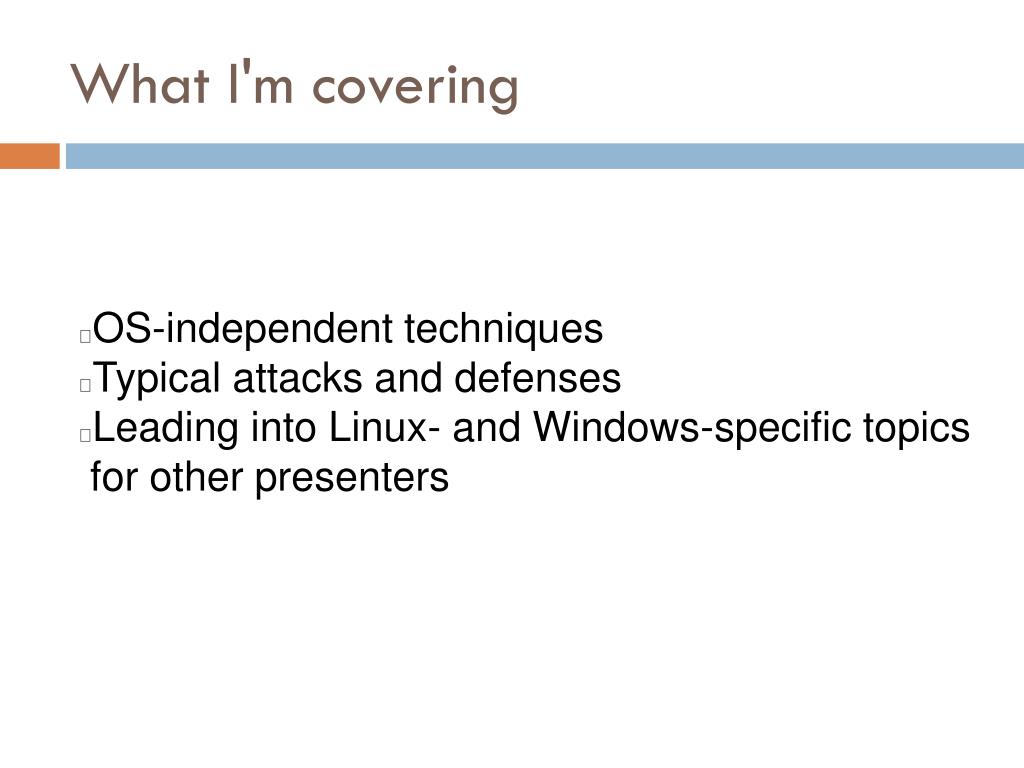 What I'm covering

OS-independent techniques
Typical attacks and defenses
Leading into Linux- and Windows-specific topics for other presenters